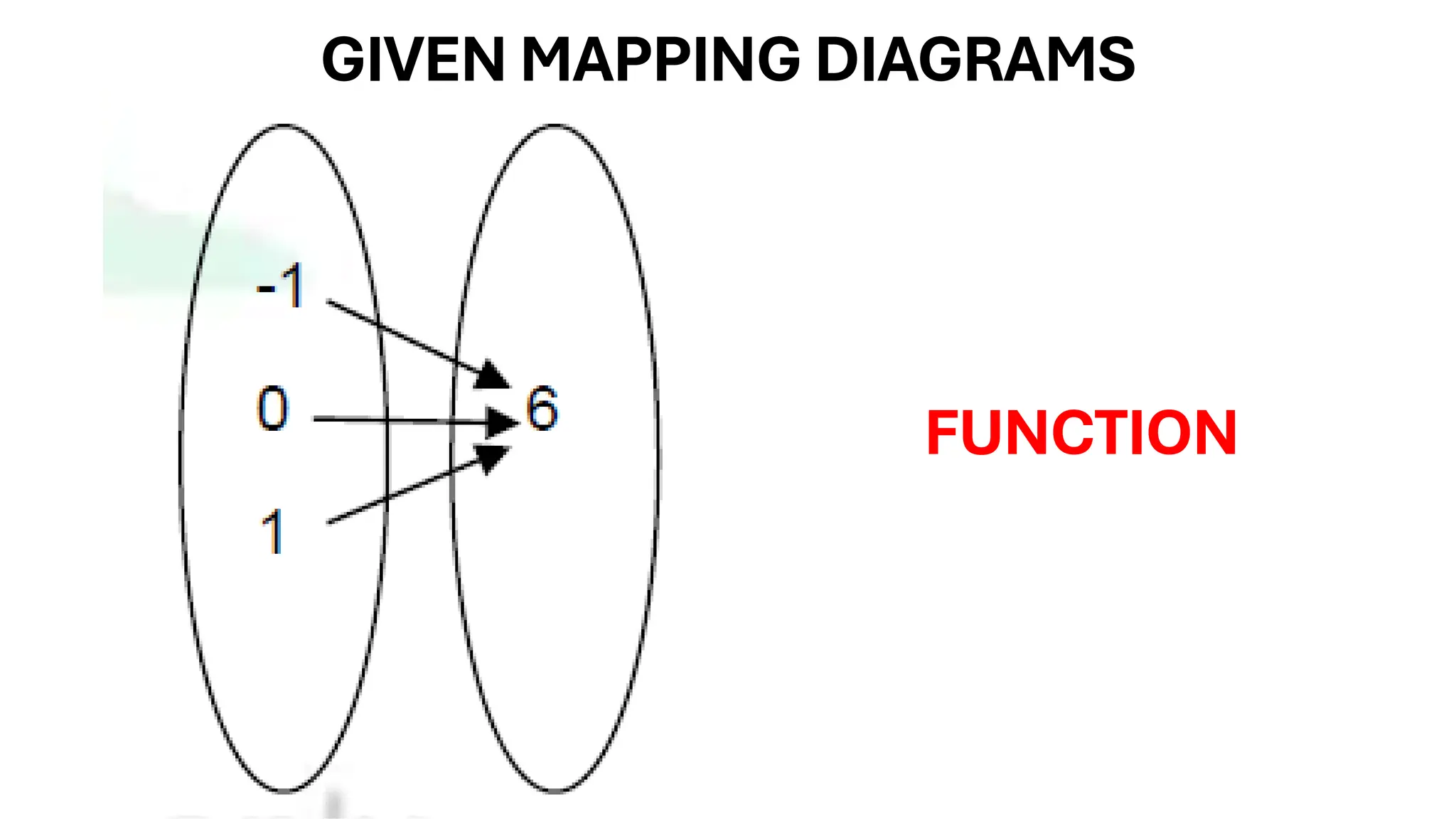 GIVEN MAPPING DIAGRAMS

-1
0
1

6

FUNCTION